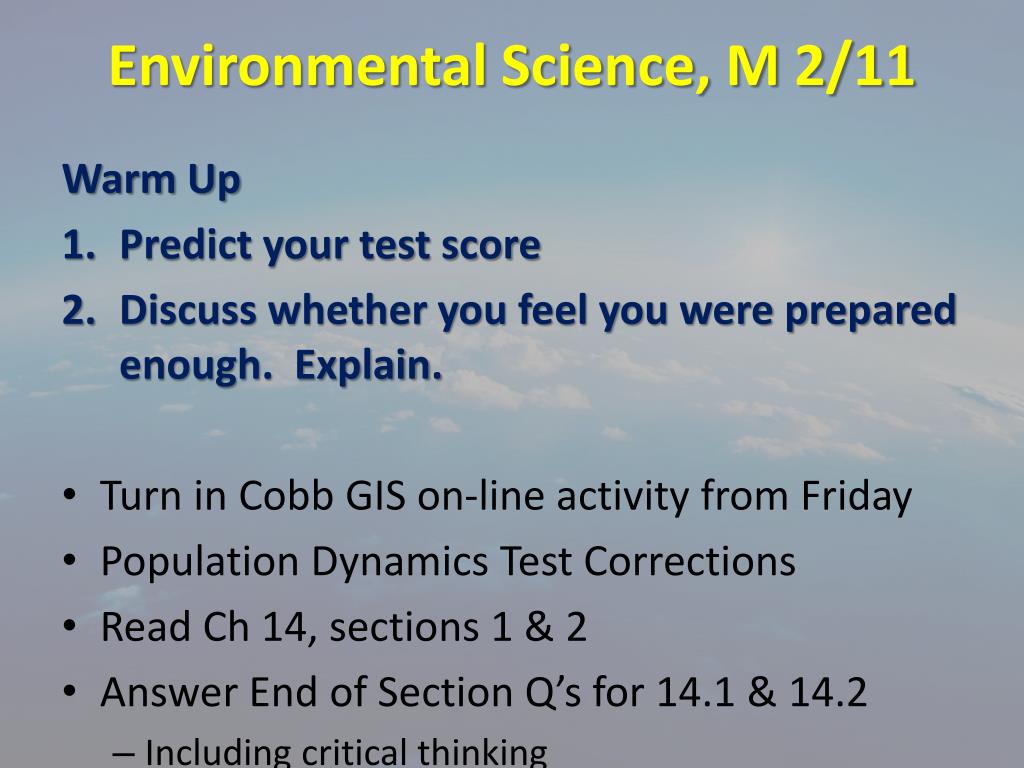 Environmental Science, M 2/11

Warm Up

1. Predict your test score
2. Discuss whether you feel you were prepared enough. Explain.

• Turn in Cobb GIS on-line activity from Friday
• Population Dynamics Test Corrections
• Read Ch 14, sections 1 & 2
• Answer End of Section Q's for 14.1 & 14.2
– Including critical thinking